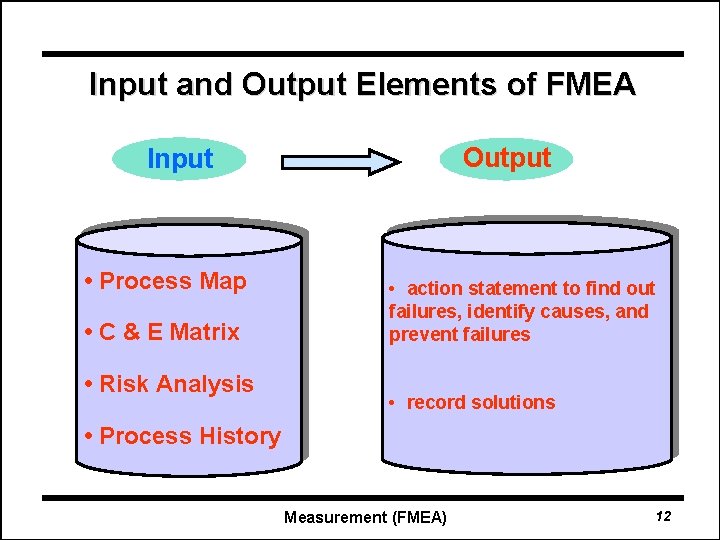 Input and Output Elements of FMEA

Input

Output

• Process Map

• C & E Matrix

• Risk Analysis

• Process History

• action statement to find out failures, identify causes, and prevent failures

• record solutions

Measurement (FMEA)

12